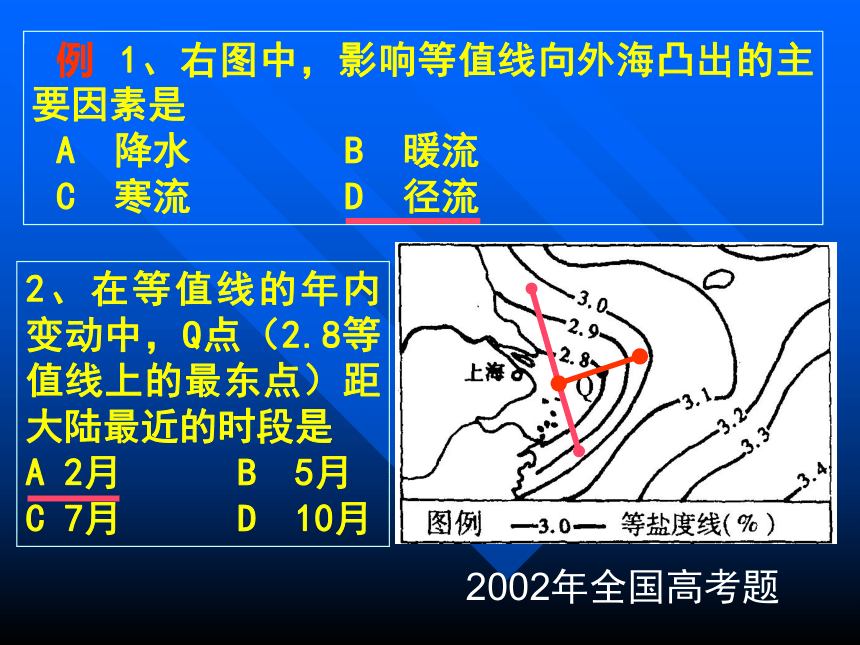 例 1、右图中，影响等值线向外海凸出的主要因素是
A 降水　　B 暖流
C 寒流　　D 径流

2、在等值线的年内变动中，Q点（2.8等值线上的最东点）距大陆最近的时段是
A 2月　　B 5月
C 7月　　D 10月

3.0
2.9
2.8
上海
Q
3.1
3.2
3.3
3.4
图例 —3.0— 等盐度线(%)

2002年全国高考题